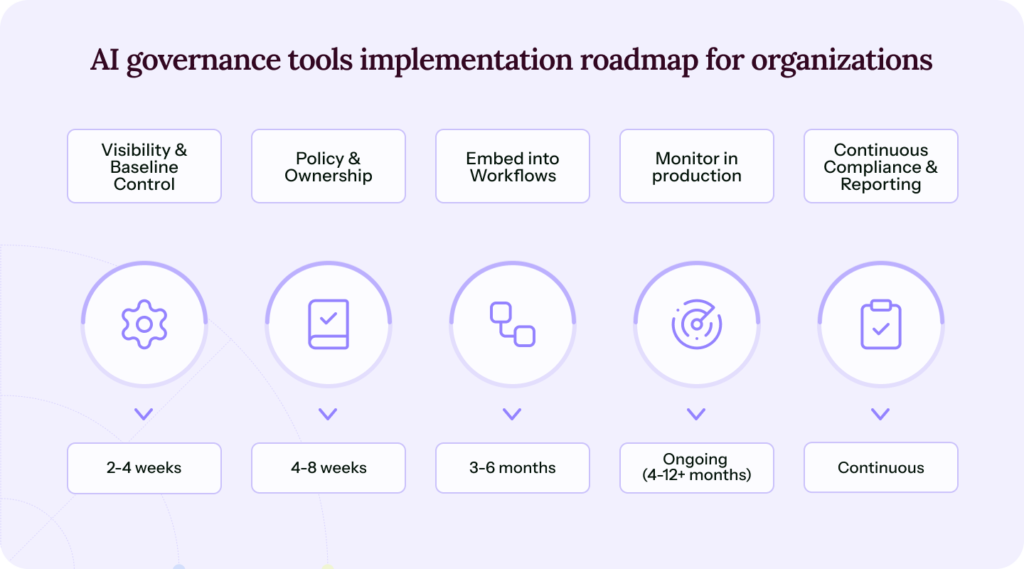 AI governance tools implementation roadmap for organizations

Visibility & Baseline Control

Policy & Ownership

Embed into Workflows

Monitor in production

Continuous Compliance & Reporting

2-4 weeks

4-8 weeks

3-6 months

Ongoing (4-12+ months)

Continuous